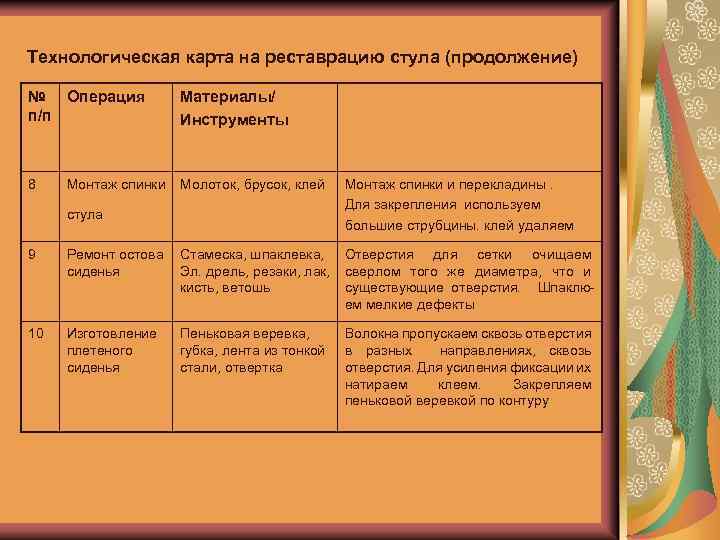 Технологическая карта на реставрацию стула (продолжение)

| № п/п | Операция | Материалы/ Инструменты | |
|---|---|---|---|
| 8 | Монтаж спинки стула | Молоток, брусок, клей | Монтаж спинки и перекладины . Для закрепления используем большие струбцины. клей удаляем |
| 9 | Ремонт остова сиденья | Стамеска, шпаклевка, Эл. дрель, резаки, лак, кисть, ветошь | Отверстия для сетки очищаем сверлом того же диаметра, что и существующие отверстия. Шпаклюем мелкие дефекты |
| 10 | Изготовление плетеного сиденья | Пеньковая веревка, губка, лента из тонкой стали, отвертка | Волокна пропускаем сквозь отверстия в разных направлениях, сквозь отверстия. Для усиления фиксации их натираем клеем. Закрепляем пеньковой веревкой по контуру |